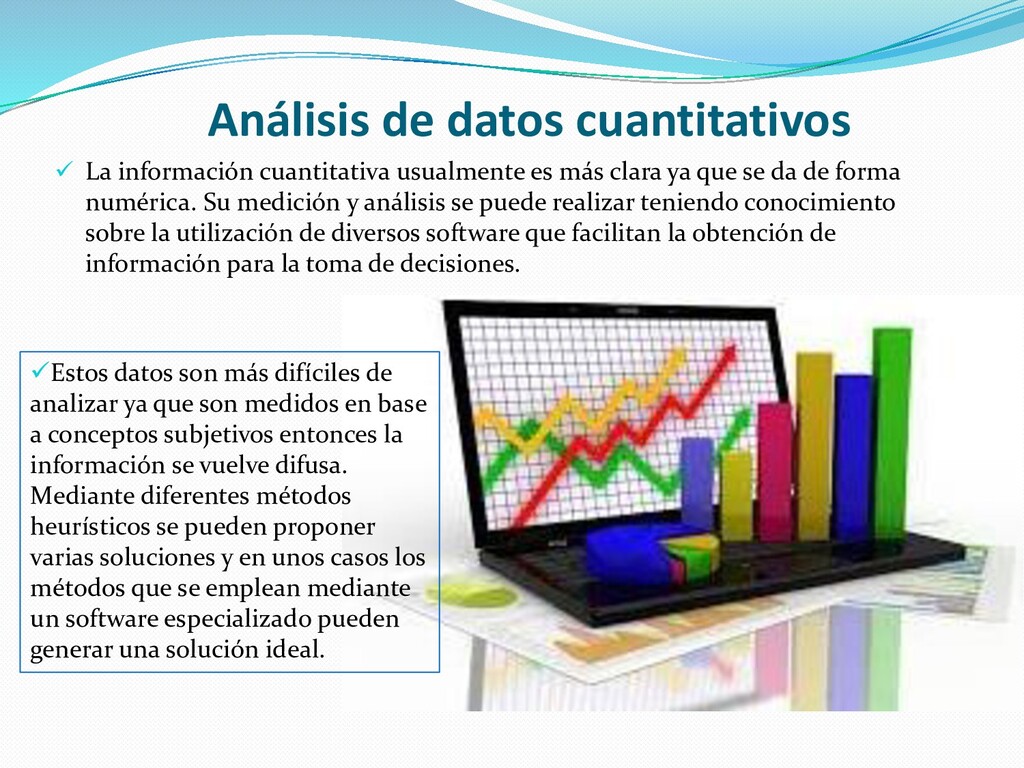 Análisis de datos cuantitativos

✓ La información cuantitativa usualmente es más clara ya que se da de forma numérica. Su medición y análisis se puede realizar teniendo conocimiento sobre la utilización de diversos software que facilitan la obtención de información para la toma de decisiones.

✓Estos datos son más difíciles de analizar ya que son medidos en base a conceptos subjetivos entonces la información se vuelve difusa. Mediante diferentes métodos heurísticos se pueden proponer varias soluciones y en unos casos los métodos que se emplean mediante un software especializado pueden generar una solución ideal.